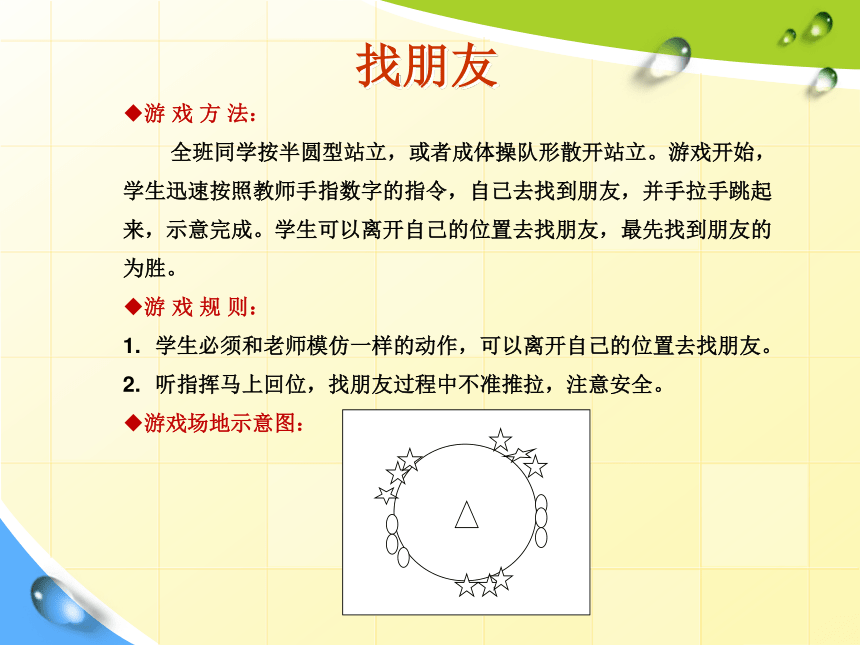 找朋友

◆游 戏 方 法：

全班同学按半圆型站立，或者成体操队形散开站立。游戏开始，学生迅速按照教师手指数字的指令，自己去找到朋友，并手拉手跳起来，示意完成。学生可以离开自己的位置去找朋友，最先找到朋友的为胜。

◆游 戏 规 则：

1. 学生必须和老师模仿一样的动作，可以离开自己的位置去找朋友。

2. 听指挥马上回位，找朋友过程中不准推拉，注意安全。

◆游戏场地示意图：